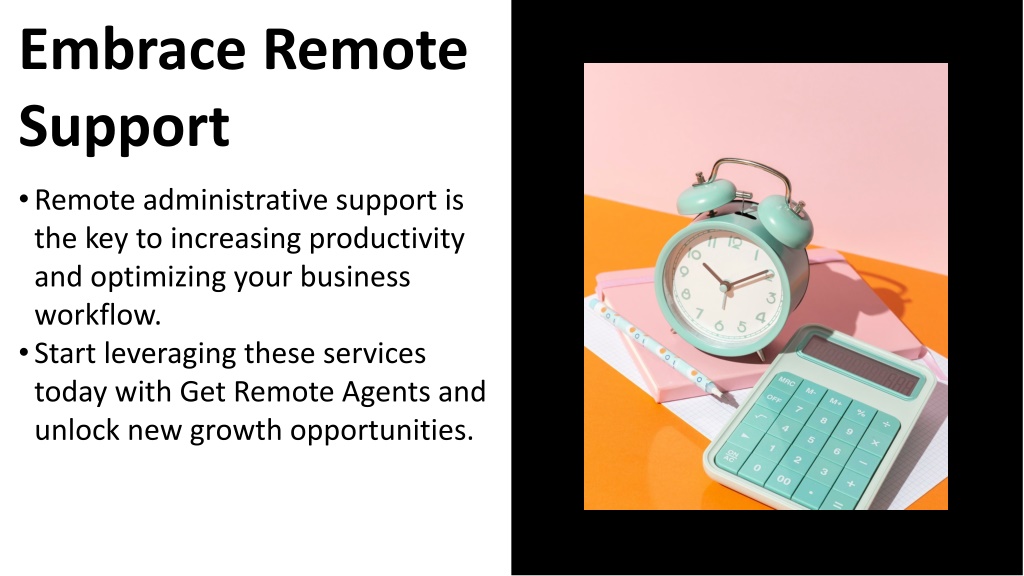 Embrace Remote Support

• Remote administrative support is the key to increasing productivity and optimizing your business workflow.
• Start leveraging these services today with Get Remote Agents and unlock new growth opportunities.